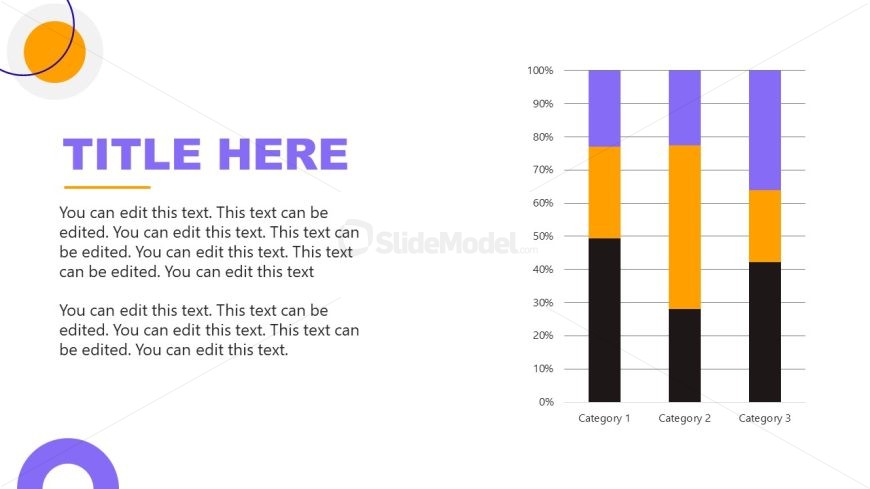 TITLE HERE

You can edit this text. This text can be edited. You can edit this text. This text can be edited. You can edit this text. This text can be edited. You can edit this text

You can edit this text. This text can be edited. You can edit this text. This text can be edited. You can edit this text.

SlideModel.com

100%
90%
80%
70%
60%
50%
40%
30%
20%
10%
0%

Category 1
Category 2
Category 3